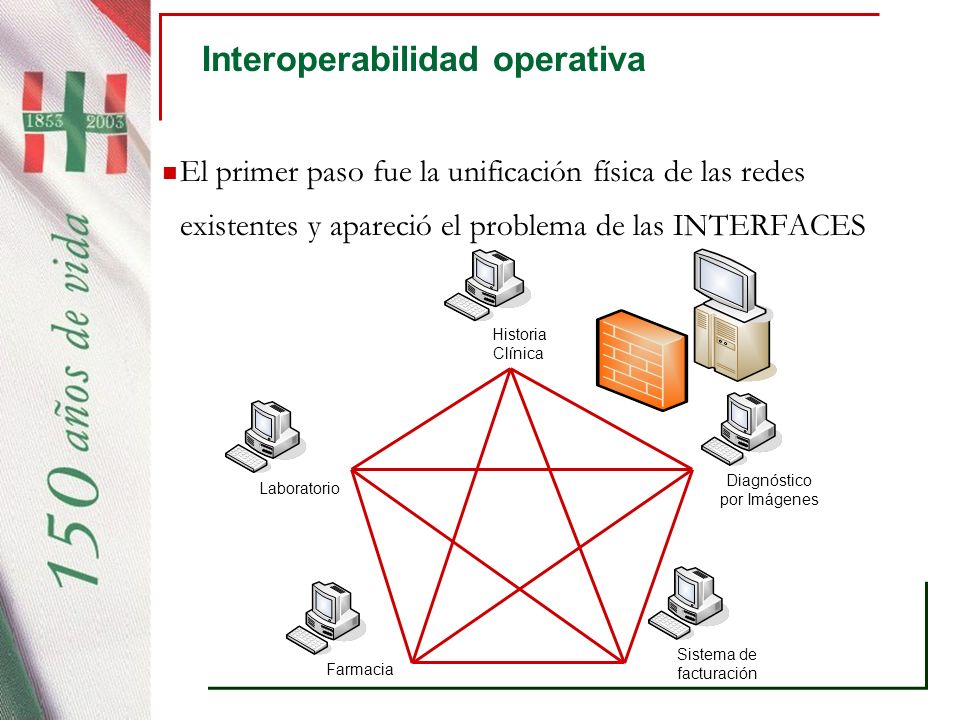 1853 2003

150 años de vida

Interoperabilidad operativa

El primer paso fue la unificación física de las redes existentes y apareció el problema de las INTERFACES

Historia Clínica

Laboratorio

Diagnóstico por Imágenes

Farmacia

Sistema de facturación